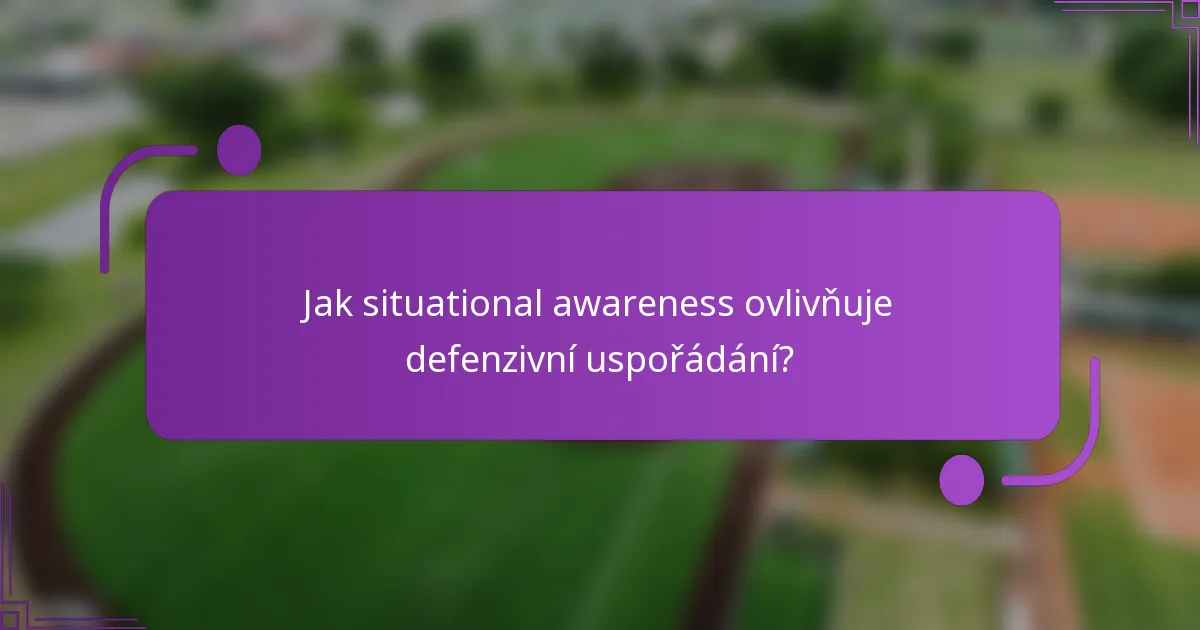 Jak situational awareness ovlivňuje defenzivní uspořádání?